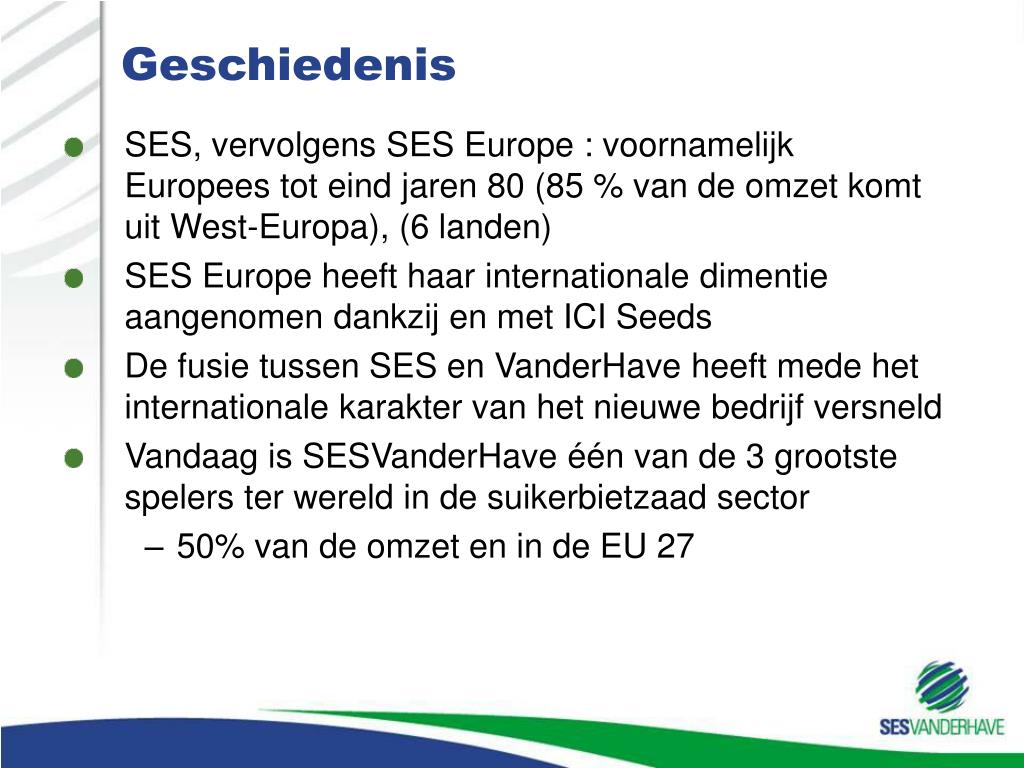 Geschiedenis

SES, vervolgens SES Europe : voornamelijk Europees tot eind jaren 80 (85 % van de omzet komt uit West-Europa), (6 landen)

SES Europe heeft haar internationale dimentie aangenomen dankzij en met ICI Seeds

De fusie tussen SES en VanderHave heeft mede het internationale karakter van het nieuwe bedrijf versneld

Vandaag is SESVanderHave één van de 3 grootste spelers ter wereld in de suikerbietzaad sector

– 50% van de omzet en in de EU 27

SESVANDERHAVE